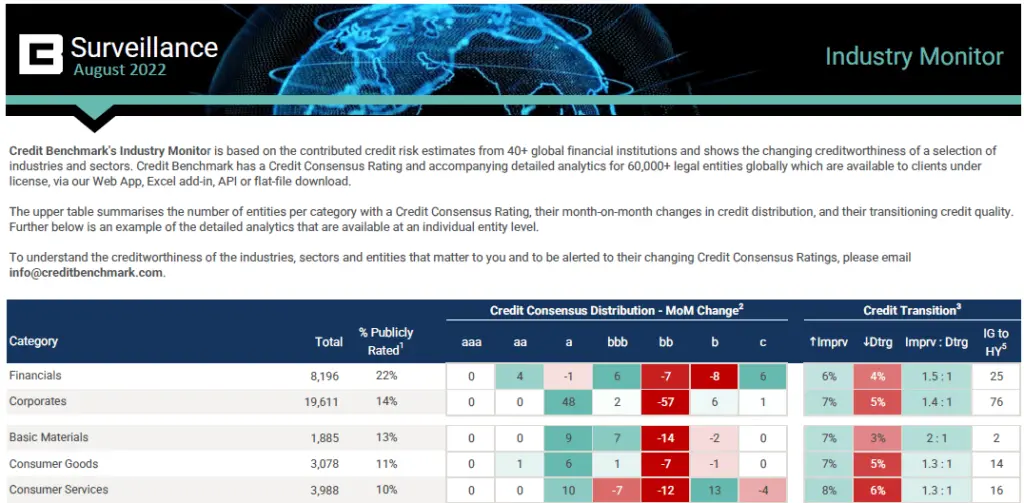 Surveillance
August 2022

Industry Monitor

**Credit Benchmark's Industry Monitor** is based on the contributed credit risk estimates from 40+ global financial institutions and shows the changing creditworthiness of a selection of industries and sectors. Credit Benchmark has a Credit Consensus Rating and accompanying detailed analytics for 60,000+ legal entities globally which are available to clients under license, via our Web App, Excel add-in, API or flat-file download.

The upper table summarises the number of entities per category with a Credit Consensus Rating, their month-on-month changes in credit distribution, and their transitioning credit quality. Further below is an example of the detailed analytics that are available at an individual entity level.

To understand the creditworthiness of the industries, sectors and entities that matter to you and to be alerted to their changing Credit Consensus Ratings, please email **info@creditbenchmark.com**.

| | | | Credit Consensus Distribution - MoM Change$^2$ | | | | | | | Credit Transition$^3$ | | | |
|---|---|---|---|---|---|---|---|---|---|---|---|---|---|
| Category | Total | % Publicly Rated$^1$ | aaa | aa | a | bbb | bb | b | c | ↑Imprv | ↓Dtrg | Imprv : Dtrg | IG to HY$^5$ |
| Financials | 8,196 | 22% | 0 | 4 | -1 | 6 | -7 | -8 | 6 | 6% | 4% | 1.5 : 1 | 25 |
| Corporates | 19,611 | 14% | 0 | 0 | 48 | 2 | -57 | 6 | 1 | 7% | 5% | 1.4 : 1 | 76 |
| Basic Materials | 1,885 | 13% | 0 | 0 | 9 | 7 | -14 | -2 | 0 | 7% | 3% | 2 : 1 | 2 |
| Consumer Goods | 3,078 | 11% | 0 | 1 | 6 | 1 | -7 | -1 | 0 | 7% | 5% | 1.3 : 1 | 14 |
| Consumer Services | 3,988 | 10% | 0 | 0 | 10 | -7 | -12 | 13 | -4 | 8% | 6% | 1.3 : 1 | 16 |